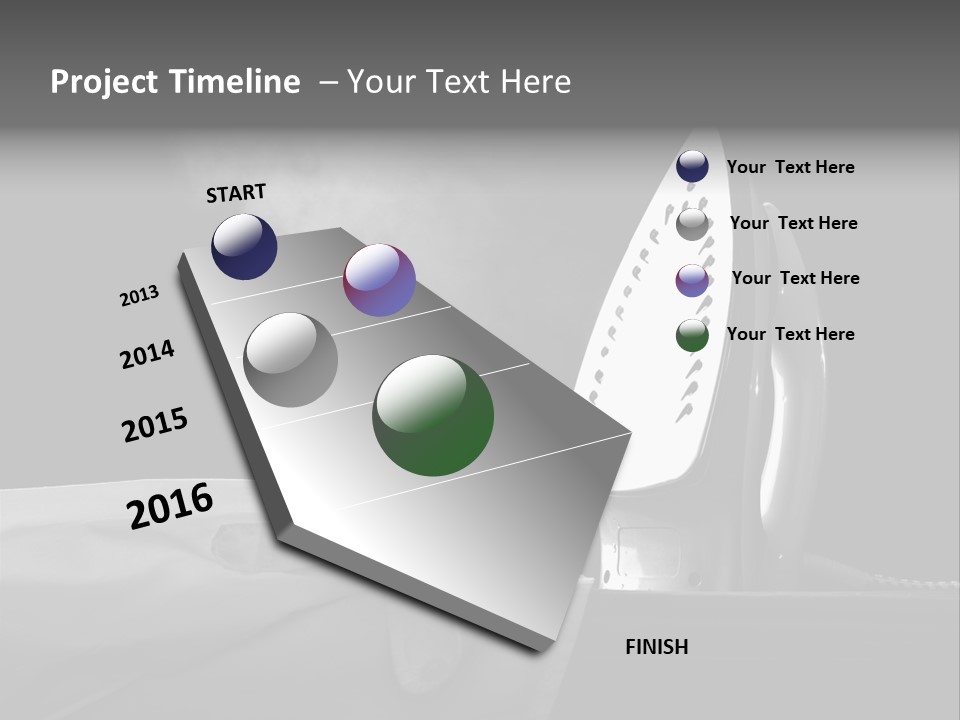 Project Timeline – Your Text Here

START

2013

2014

2015

2016

FINISH

Your Text Here

Your Text Here

Your Text Here

Your Text Here